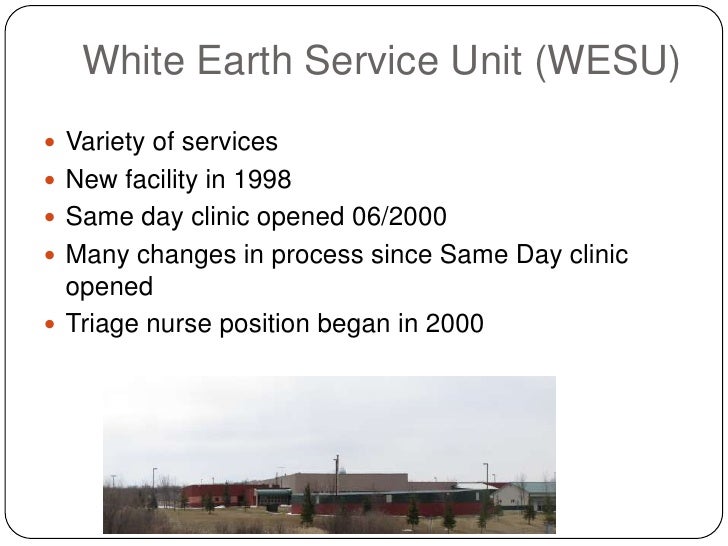 White Earth Service Unit (WESU)

- Variety of services
- New facility in 1998
- Same day clinic opened 06/2000
- Many changes in process since Same Day clinic opened
- Triage nurse position began in 2000